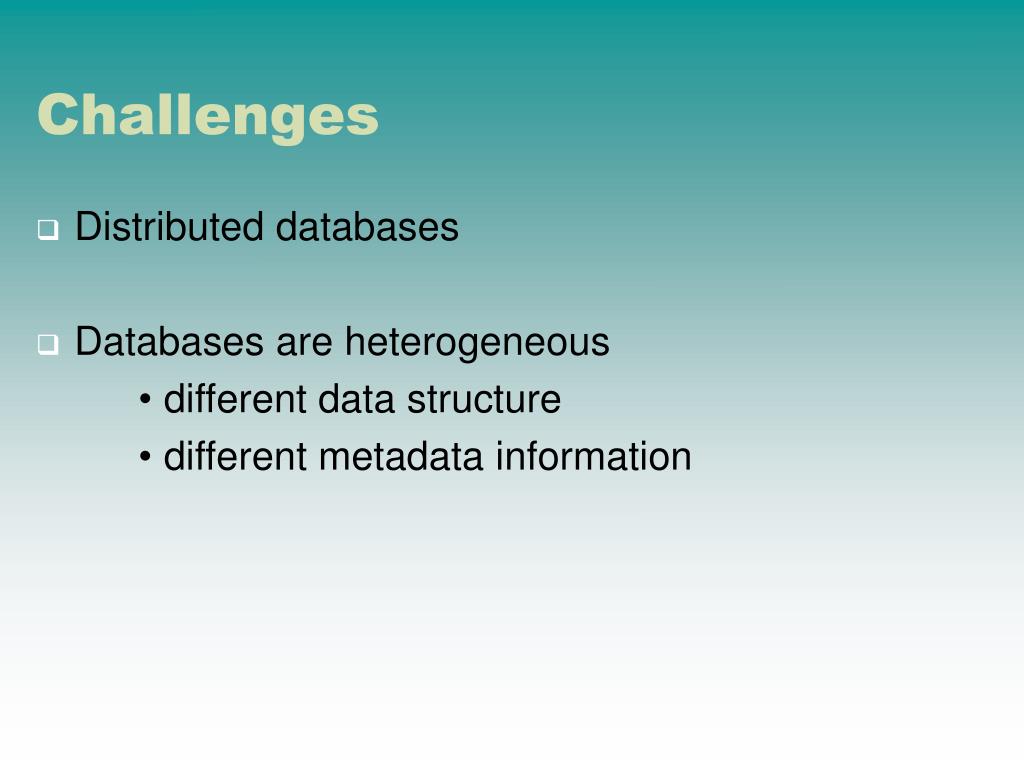 Challenges

❑ Distributed databases

❑ Databases are heterogeneous
• different data structure
• different metadata information